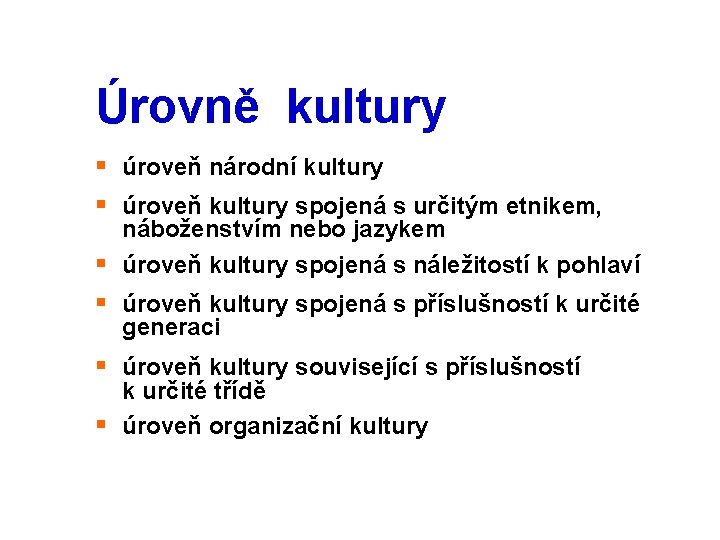 Úrovně kultury

- úroveň národní kultury
- úroveň kultury spojená s určitým etnikem, náboženstvím nebo jazykem
- úroveň kultury spojená s náležitostí k pohlaví
- úroveň kultury spojená s příslušností k určité generaci
- úroveň kultury související s příslušností k určité třídě
- úroveň organizační kultury